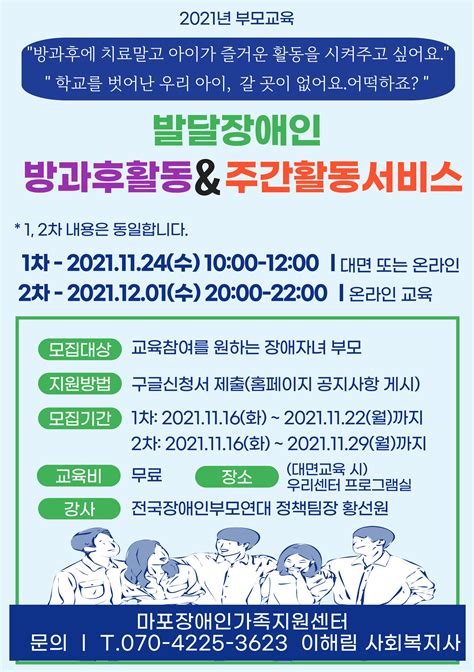 2021년 부모교육

"방과후에 치료말고 아이가 즐거운 활동을 시켜주고 싶어요."
" 학교를 벗어난 우리 아이, 갈 곳이 없어요.어떡하죠? "

발달장애인
방과후활동&주간활동서비스

* 1, 2차 내용은 동일합니다.

1차 - 2021.11.24(수) 10:00-12:00 | 대면 또는 온라인
2차 - 2021.12.01(수) 20:00-22:00 | 온라인 교육

모집대상 교육참여를 원하는 장애자녀 부모
지원방법 구글신청서 제출(홈페이지 공지사항 게시)
모집기간 1차: 2021.11.16(화) ~ 2021.11.22(월)까지
2차: 2021.11.16(화) ~ 2021.11.29(월)까지
교육비 무료 장소 (대면교육 시) 우리센터 프로그램실
강사 전국장애인부모연대 정책팀장 황선원

마포장애인가족지원센터
문의 | T.070-4225-3623 이해림 사회복지사